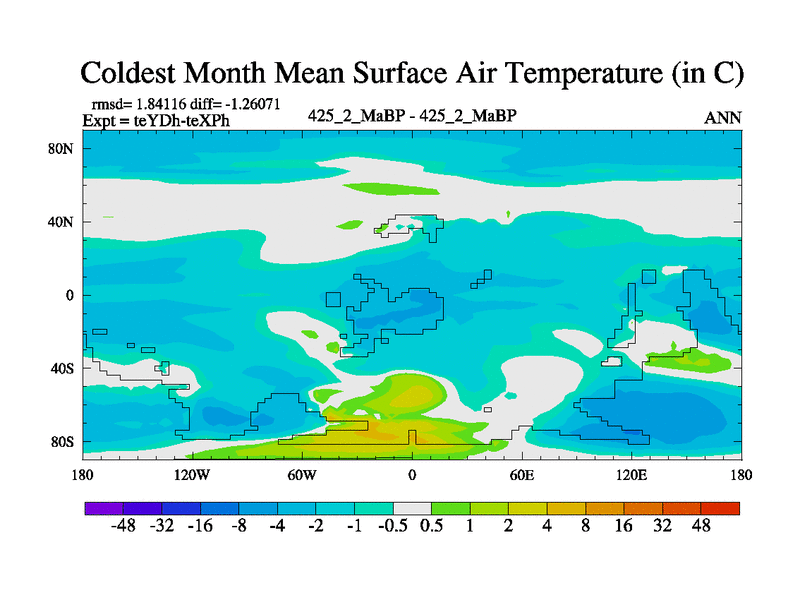 Coldest Month Mean Surface Air Temperature (in C)

rmsd= 1.84116 diff= -1.26071
Expt = teYDh-teXPh

425_2_MaBP - 425_2_MaBP

ANN

80N
40N
0
40S
80S

180 120W 60W 0 60E 120E 180

-48 -32 -16 -8 -4 -2 -1 -0.5 0.5 1 2 4 8 16 32 48